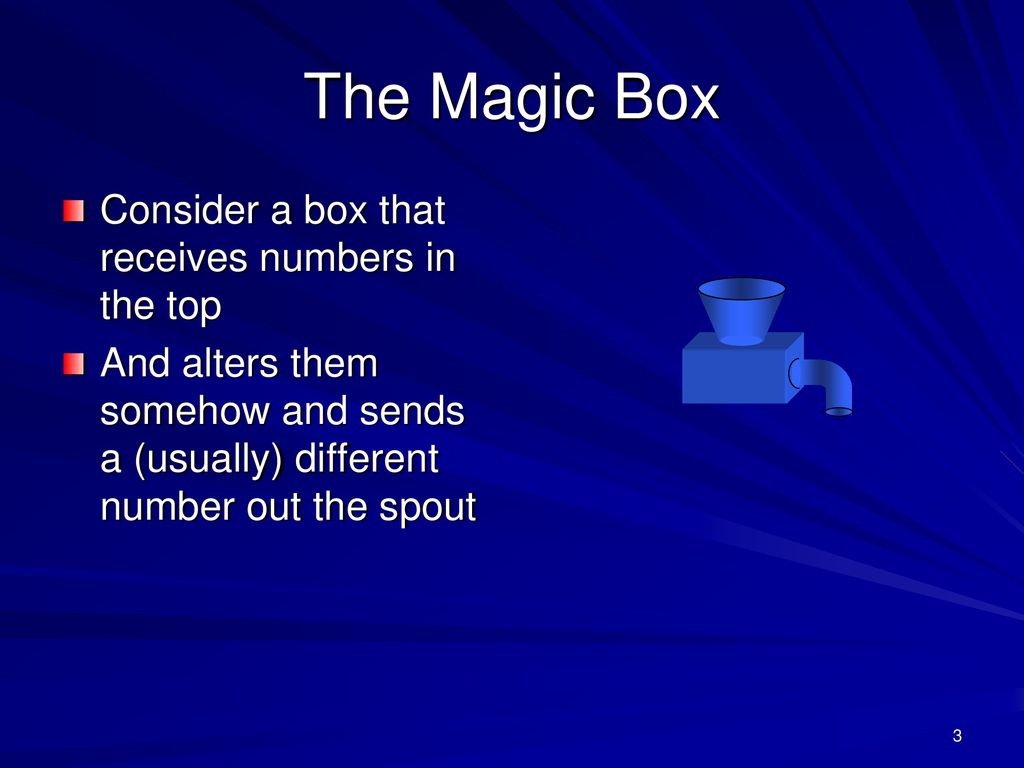 The Magic Box

Consider a box that receives numbers in the top

And alters them somehow and sends a (usually) different number out the spout

3